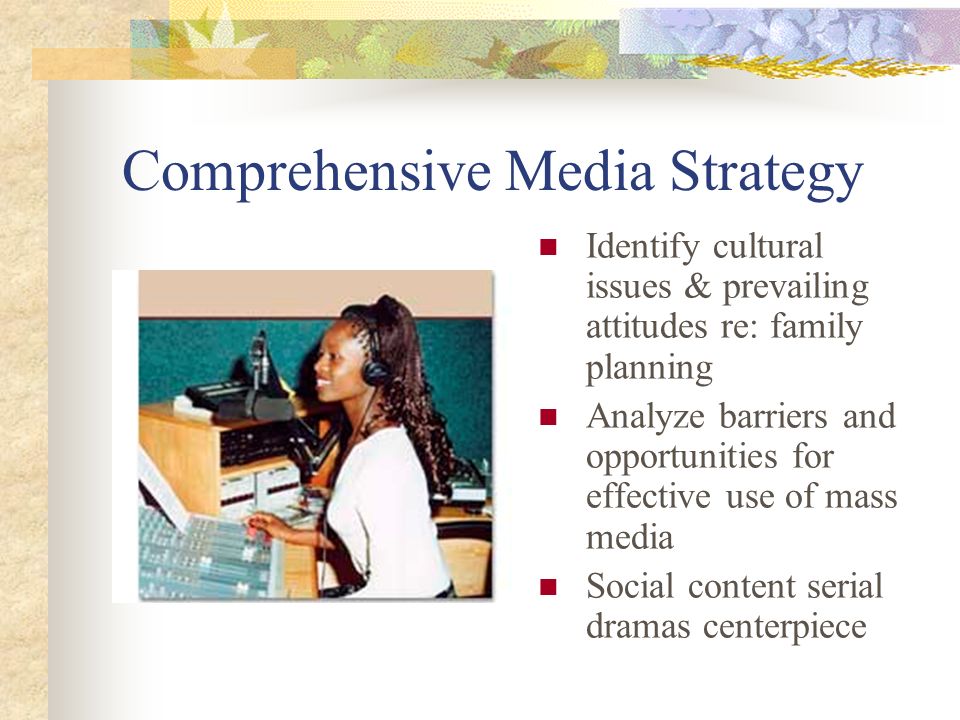 Comprehensive Media Strategy

- Identify cultural issues & prevailing attitudes re: family planning
- Analyze barriers and opportunities for effective use of mass media
- Social content serial dramas centerpiece